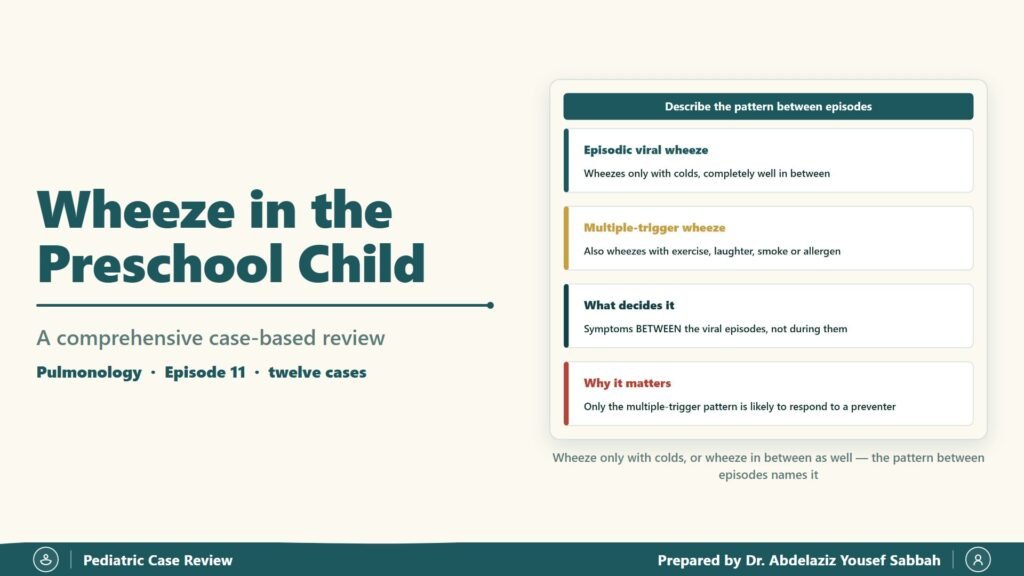 Wheeze in the Preschool Child

A comprehensive case-based review

Pulmonology · Episode 11 · twelve cases

Describe the pattern between episodes

Episodic viral wheeze
Wheezes only with colds, completely well in between

Multiple-trigger wheeze
Also wheezes with exercise, laughter, smoke or allergen

What decides it
Symptoms BETWEEN the viral episodes, not during them

Why it matters
Only the multiple-trigger pattern is likely to respond to a preventer

Wheeze only with colds, or wheeze in between as well — the pattern between episodes names it

Pediatric Case Review

Prepared by Dr. Abdelaziz Yousef Sabbah